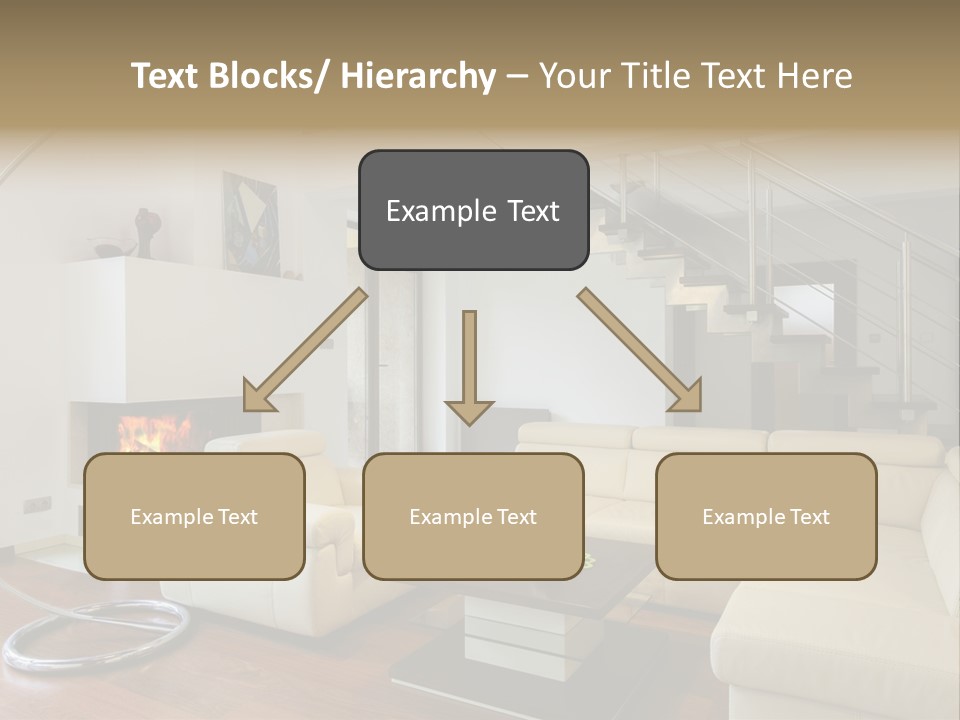 Text Blocks/ Hierarchy – Your Title Text Here

Example Text

Example Text

Example Text

Example Text